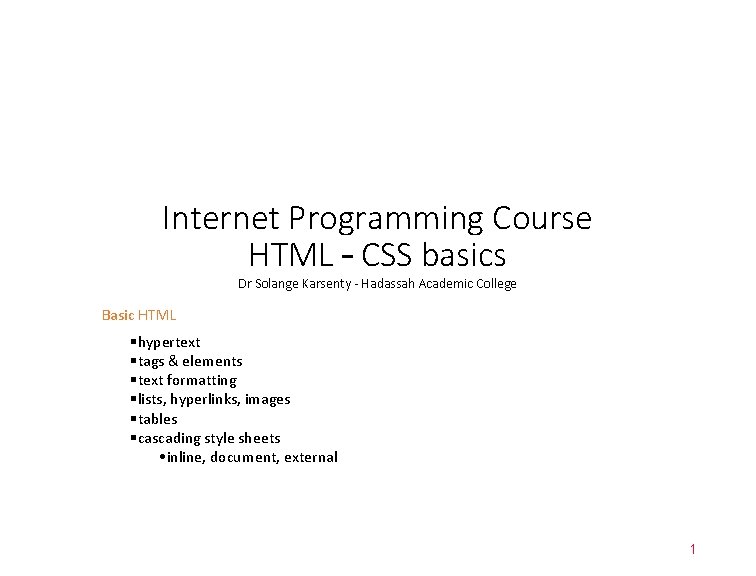 Internet Programming Course
HTML – CSS basics
Dr Solange Karsenty - Hadassah Academic College

Basic HTML

▪hypertext
▪tags & elements
▪text formatting
▪lists, hyperlinks, images
▪tables
▪cascading style sheets
•inline, document, external

1